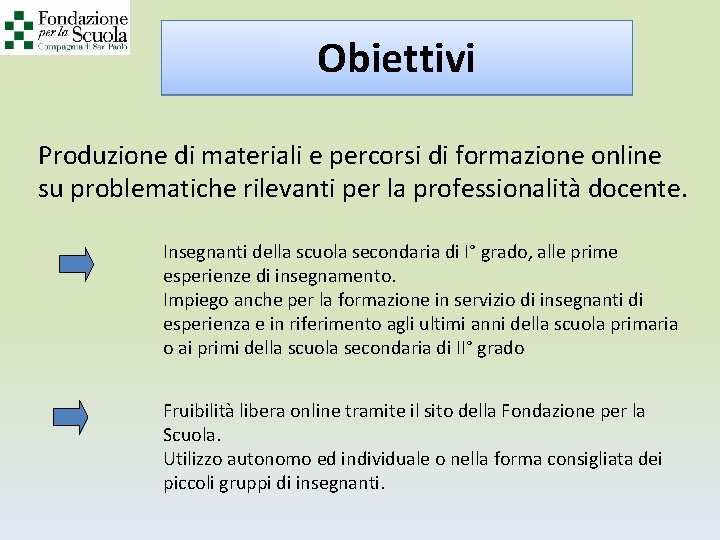 Fondazione per la Scuola
Compagnia di San Paolo

Obiettivi

Produzione di materiali e percorsi di formazione online su problematiche rilevanti per la professionalità docente.

Insegnanti della scuola secondaria di I° grado, alle prime esperienze di insegnamento.
Impiego anche per la formazione in servizio di insegnanti di esperienza e in riferimento agli ultimi anni della scuola primaria o ai primi della scuola secondaria di II° grado

Fruibilità libera online tramite il sito della Fondazione per la Scuola.
Utilizzo autonomo ed individuale o nella forma consigliata dei piccoli gruppi di insegnanti.